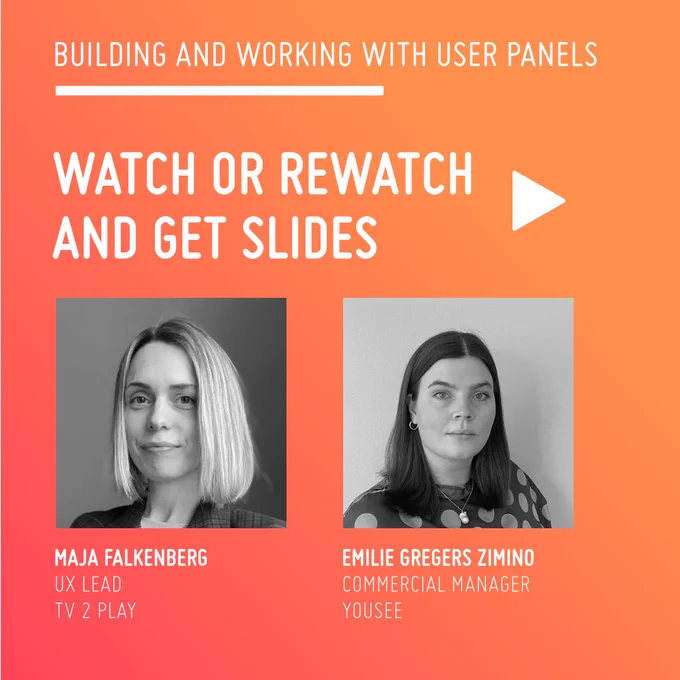 BUILDING AND WORKING WITH USER PANELS

WATCH OR REWATCH AND GET SLIDES

MAJA FALKENBERG
UX LEAD
TV 2 PLAY

EMILIE GREGERS ZIMINO
COMMERCIAL MANAGER
YOUSEE